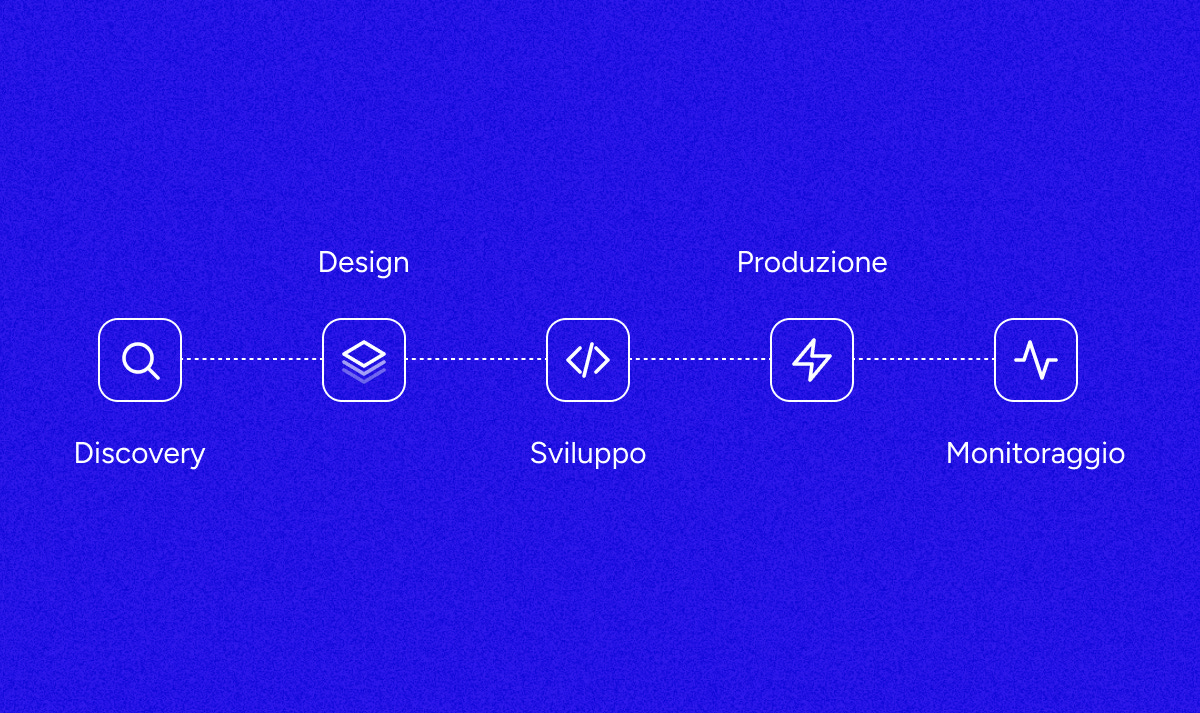 Discovery

Design

Sviluppo

Produzione

Monitoraggio